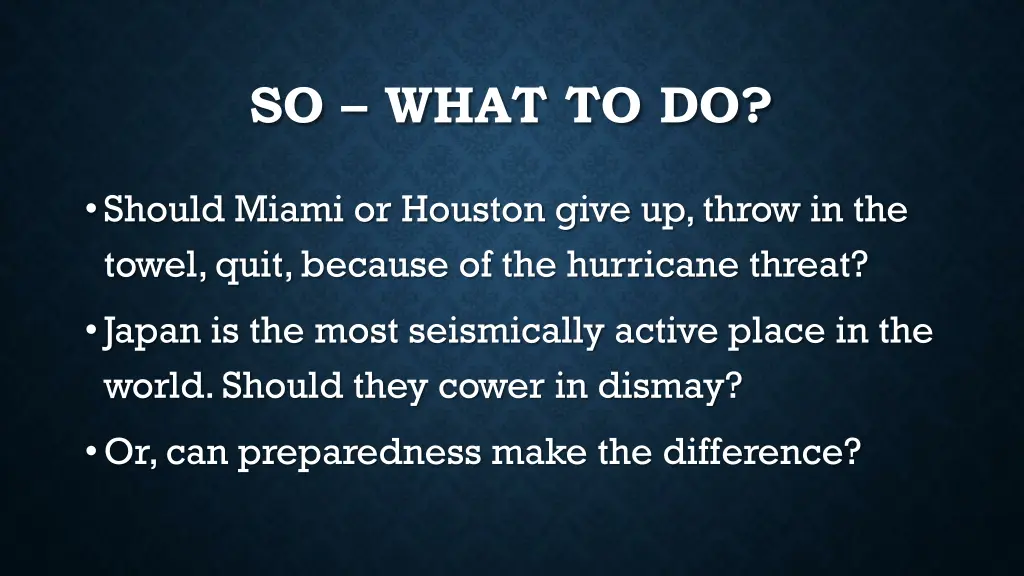 SO – WHAT TO DO?

• Should Miami or Houston give up, throw in the towel, quit, because of the hurricane threat?

• Japan is the most seismically active place in the world. Should they cower in dismay?

• Or, can preparedness make the difference?